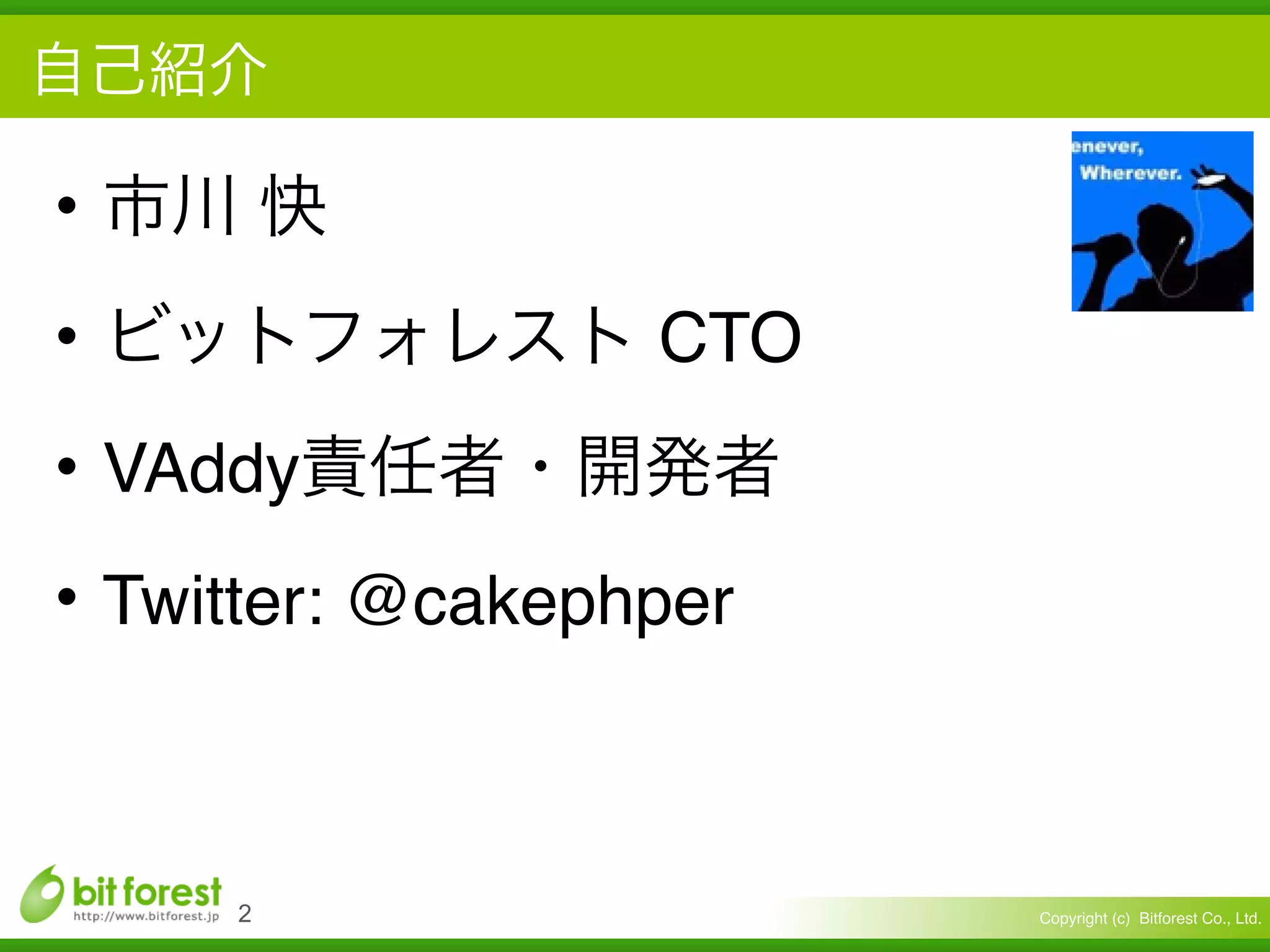 自己紹介

enever,
Wherever.

• 市川 快
• ビットフォレスト CTO
• VAddy責任者・開発者
• Twitter: @cakephper

bit forest
http://www.bitforest.jp
2

Copyright (c) Bitforest Co., Ltd.